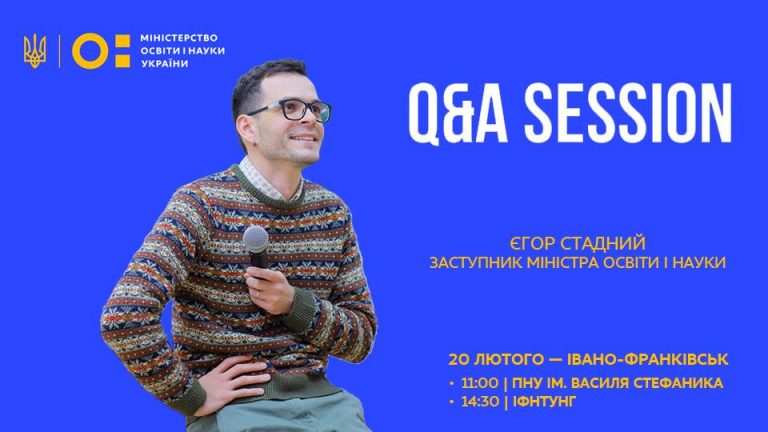 МІНІСТЕРСТВО ОСВІТИ І НАУКИ УКРАЇНИ

Q&A SESSION

ЄГОР СТАДНИЙ
ЗАСТУПНИК МІНІСТРА ОСВІТИ І НАУКИ

20 ЛЮТОГО — ІВАНО-ФРАНКІВСЬК
• 11:00 | ПНУ ІМ. ВАСИЛЯ СТЕФАНИКА
• 14:30 | ІФНТУНГ